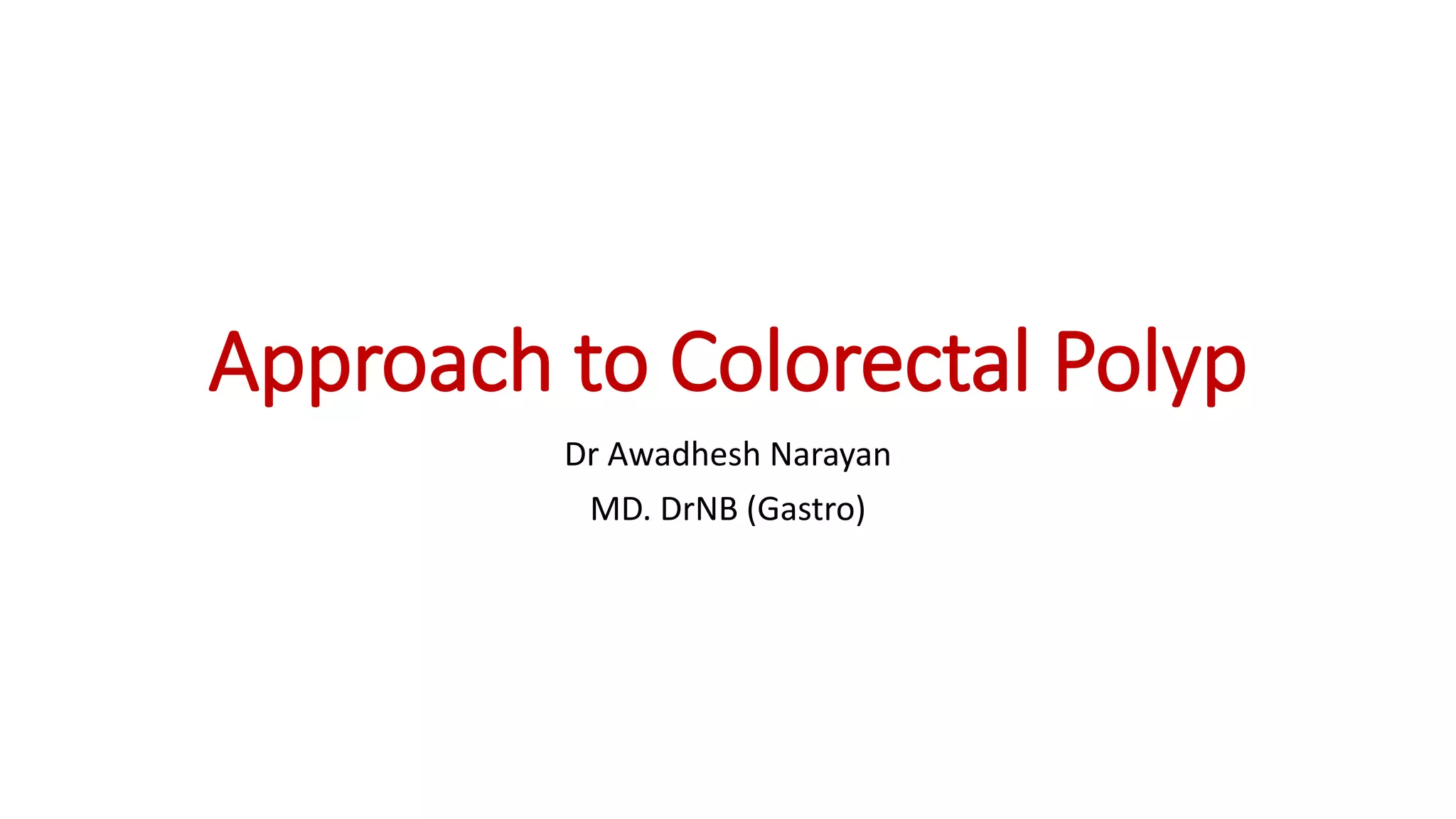 Approach to Colorectal Polyp

Dr Awadhesh Narayan

MD. DrNB (Gastro)